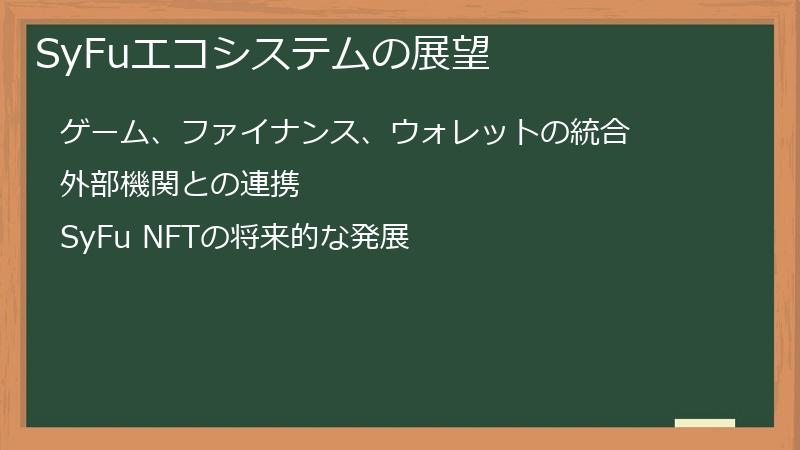 SyFuエコシステムの展望

ゲーム、ファイナンス、ウォレットの統合

外部機関との連携

SyFu NFTの将来的な発展